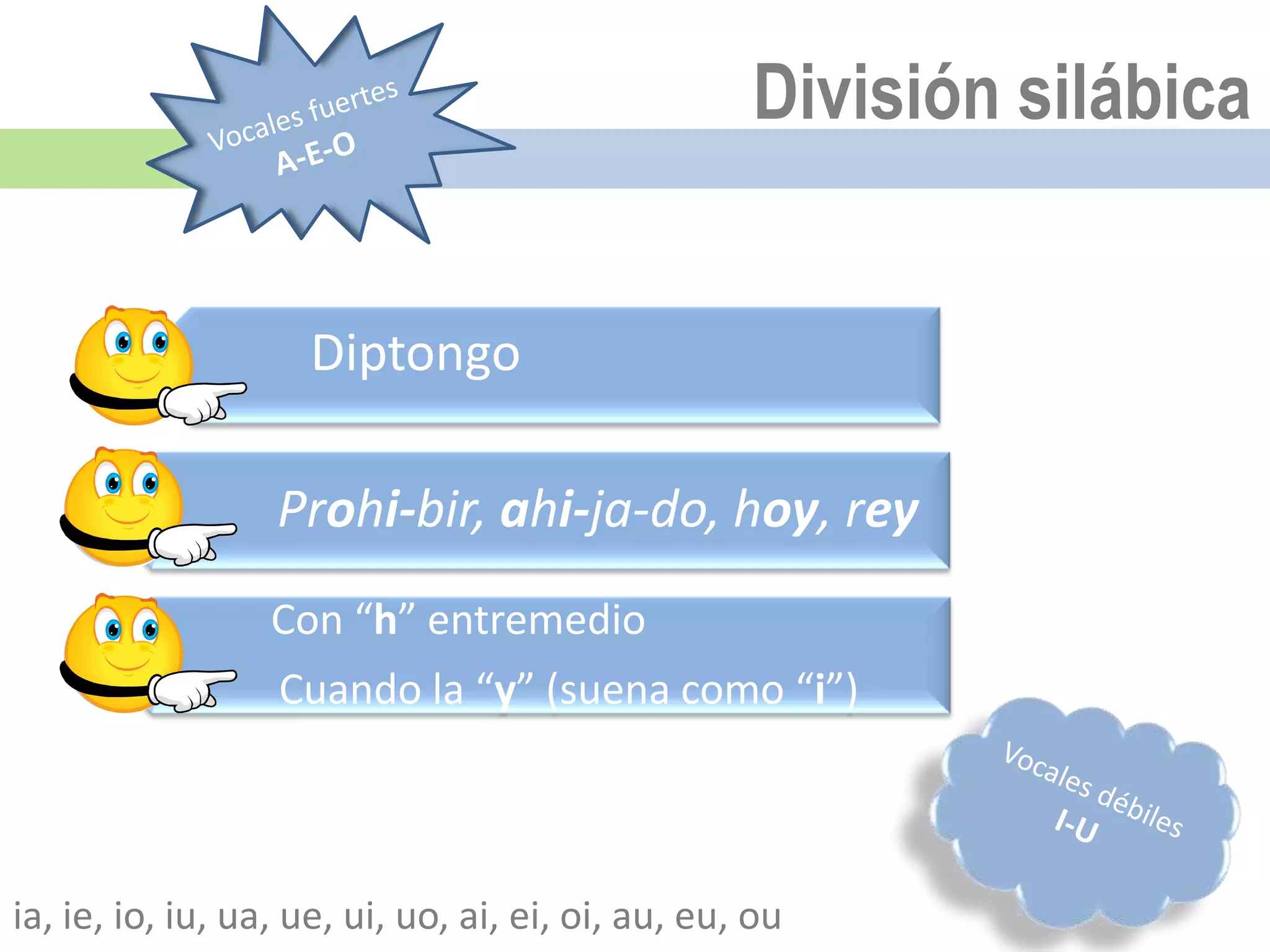 Vocales fuertes
A-E-O

División silábica

Diptongo

Prohi-bir, ahi-ja-do, hoy, rey

Con “h” entremedio

Cuando la “y” (suena como “i”)

Vocales débiles
I-U

ia, ie, io, iu, ua, ue, ui, uo, ai, ei, oi, au, eu, ou